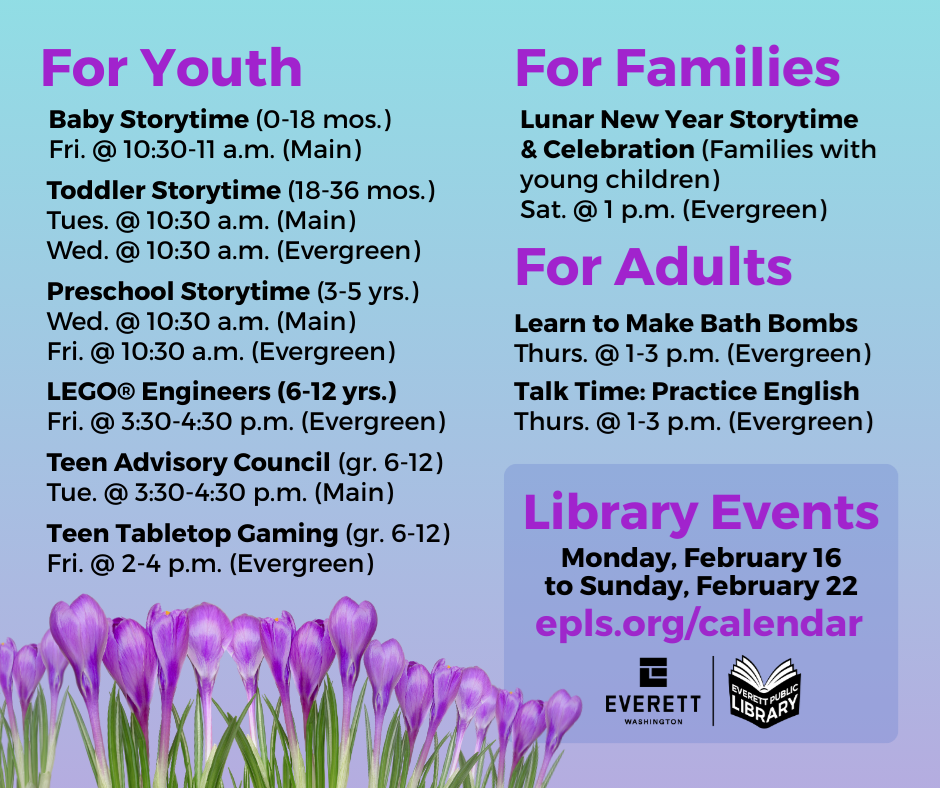 For Youth

Baby Storytime (0-18 mos.)
Fri. @ 10:30-11 a.m. (Main)

Toddler Storytime (18-36 mos.)
Tues. @ 10:30 a.m. (Main)
Wed. @ 10:30 a.m. (Evergreen)

Preschool Storytime (3-5 yrs.)
Wed. @ 10:30 a.m. (Main)
Fri. @ 10:30 a.m. (Evergreen)

LEGO® Engineers (6-12 yrs.)
Fri. @ 3:30-4:30 p.m. (Evergreen)

Teen Advisory Council (gr. 6-12)
Tue. @ 3:30-4:30 p.m. (Main)

Teen Tabletop Gaming (gr. 6-12)
Fri. @ 2-4 p.m. (Evergreen)

For Families

Lunar New Year Storytime & Celebration (Families with young children)
Sat. @ 1 p.m. (Evergreen)

For Adults

Learn to Make Bath Bombs
Thurs. @ 1-3 p.m. (Evergreen)

Talk Time: Practice English
Thurs. @ 1-3 p.m. (Evergreen)

Library Events
Monday, February 16
to Sunday, February 22
epls.org/calendar

EVERETT
WASHINGTON

EVERETT PUBLIC LIBRARY